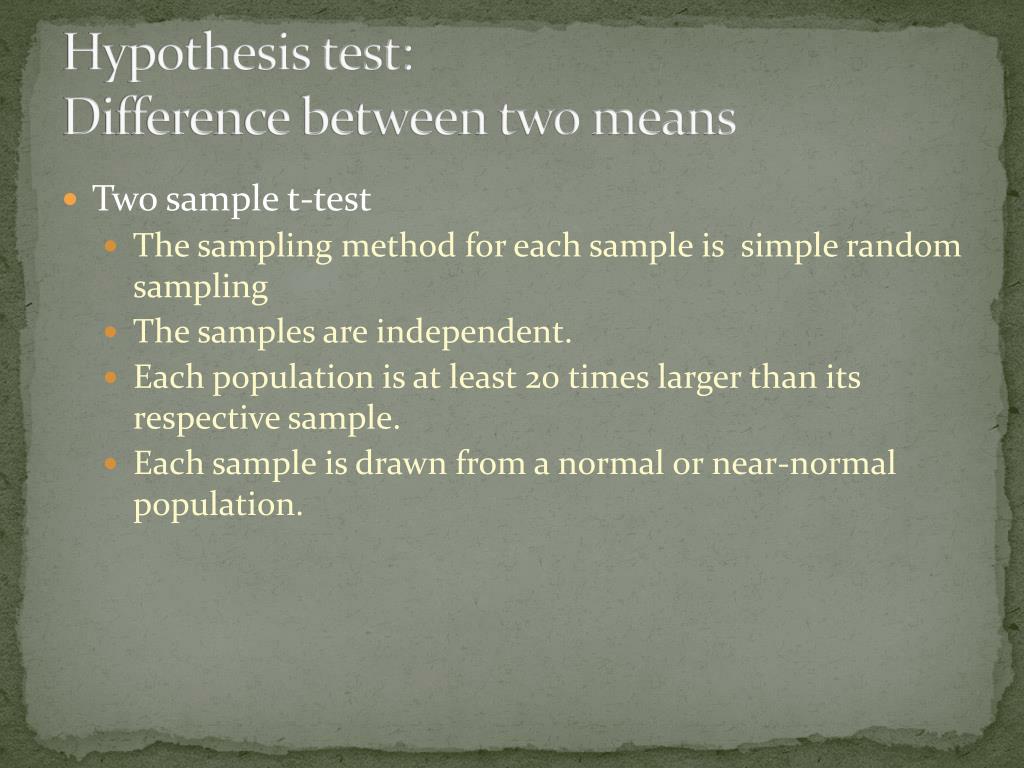 Hypothesis test:
Difference between two means

- Two sample t-test
  - The sampling method for each sample is simple random sampling
  - The samples are independent.
  - Each population is at least 20 times larger than its respective sample.
  - Each sample is drawn from a normal or near-normal population.